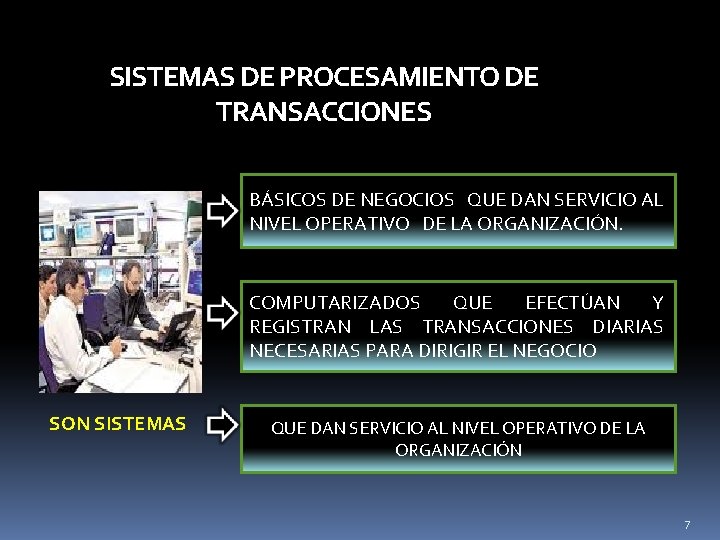 SISTEMAS DE PROCESAMIENTO DE TRANSACCIONES

BÁSICOS DE NEGOCIOS QUE DAN SERVICIO AL NIVEL OPERATIVO DE LA ORGANIZACIÓN.

COMPUTARIZADOS QUE EFECTÚAN Y REGISTRAN LAS TRANSACCIONES DIARIAS NECESARIAS PARA DIRIGIR EL NEGOCIO

SON SISTEMAS

QUE DAN SERVICIO AL NIVEL OPERATIVO DE LA ORGANIZACIÓN

7